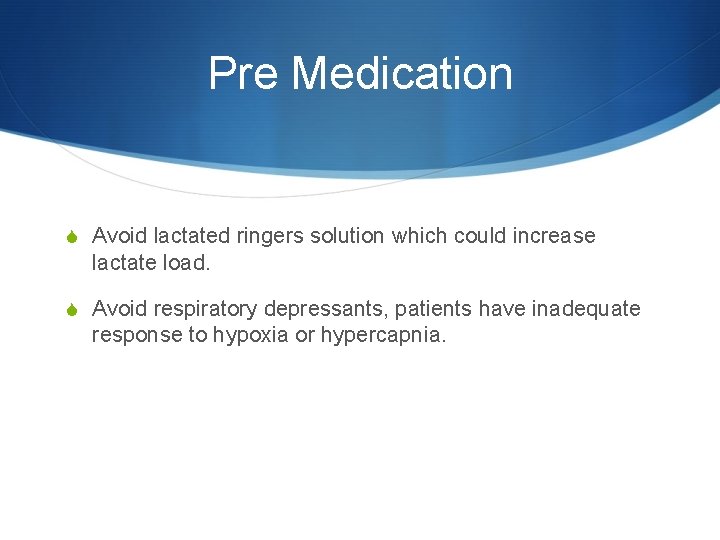 Pre Medication

Avoid lactated ringers solution which could increase lactate load.

Avoid respiratory depressants, patients have inadequate response to hypoxia or hypercapnia.